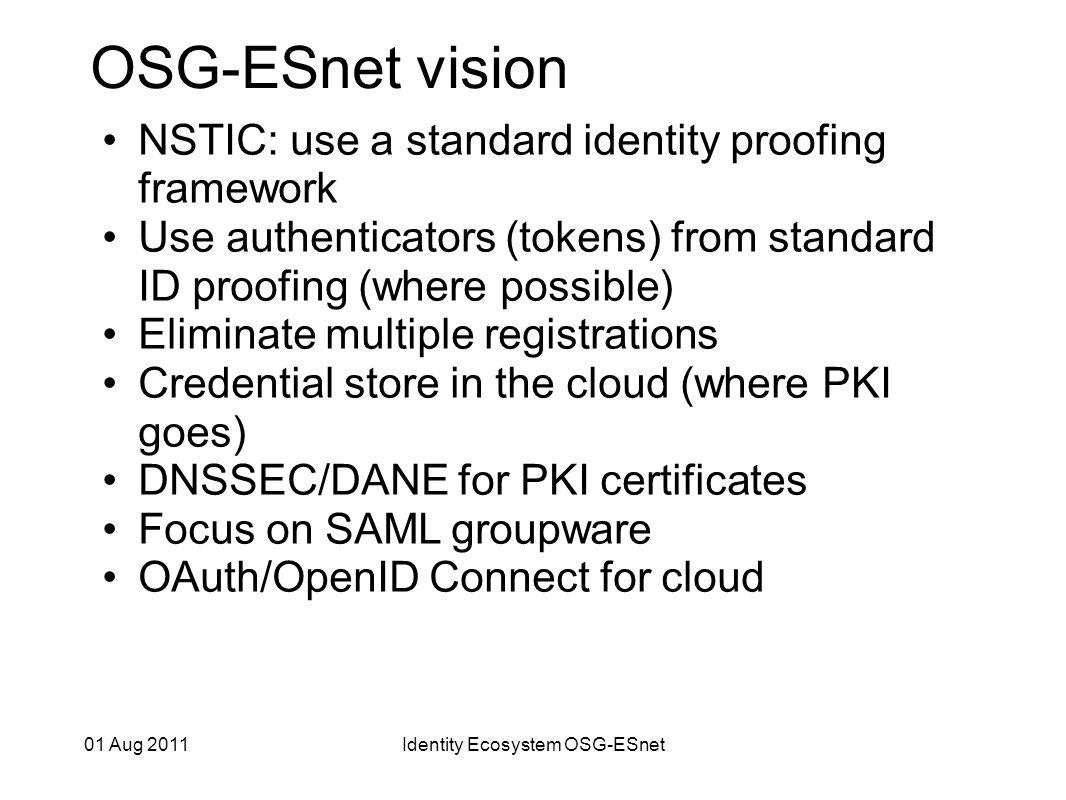 OSG-ESnet vision

• NSTIC: use a standard identity proofing framework
• Use authenticators (tokens) from standard ID proofing (where possible)
• Eliminate multiple registrations
• Credential store in the cloud (where PKI goes)
• DNSSEC/DANE for PKI certificates
• Focus on SAML groupware
• OAuth/OpenID Connect for cloud

01 Aug 2011

Identity Ecosystem OSG-ESnet